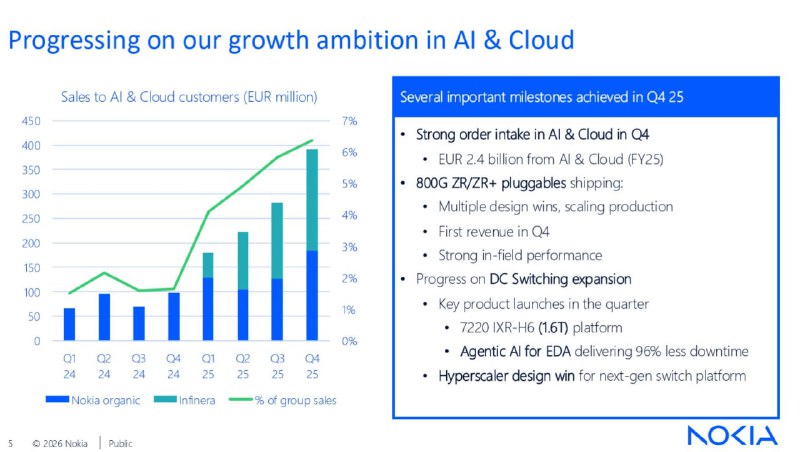 Progressing on our growth ambition in AI & Cloud

Sales to AI & Cloud customers (EUR million)

450
400
350
300
250
200
150
100
50
0

7%
6%
5%
4%
3%
2%
1%
0%

Q1 24
Q2 24
Q3 24
Q4 24
Q1 25
Q2 25
Q3 25
Q4 25

Nokia organic
Infinera
% of group sales

Several important milestones achieved in Q4 25

• Strong order intake in AI & Cloud in Q4
  • EUR 2.4 billion from AI & Cloud (FY25)
• 800G ZR/ZR+ pluggables shipping:
  • Multiple design wins, scaling production
  • First revenue in Q4
  • Strong in-field performance
• Progress on DC Switching expansion
  • Key product launches in the quarter
    • 7220 IXR-H6 (1.6T) platform
    • Agentic AI for EDA delivering 96% less downtime
  • Hyperscaler design win for next-gen switch platform

5 © 2026 Nokia | Public

NOKIA